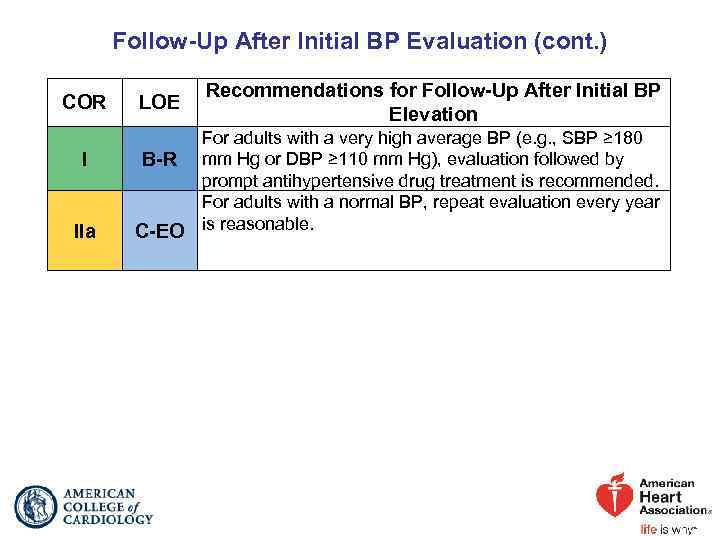 Follow-Up After Initial BP Evaluation (cont.)

| COR | LOE | Recommendations for Follow-Up After Initial BP Elevation |
|---|---|---|
| I | B-R | For adults with a very high average BP (e.g., SBP ≥180 mm Hg or DBP ≥110 mm Hg), evaluation followed by prompt antihypertensive drug treatment is recommended. |
| IIa | C-EO | For adults with a normal BP, repeat evaluation every year is reasonable. |

AMERICAN COLLEGE of CARDIOLOGY

American Heart Association

life is why